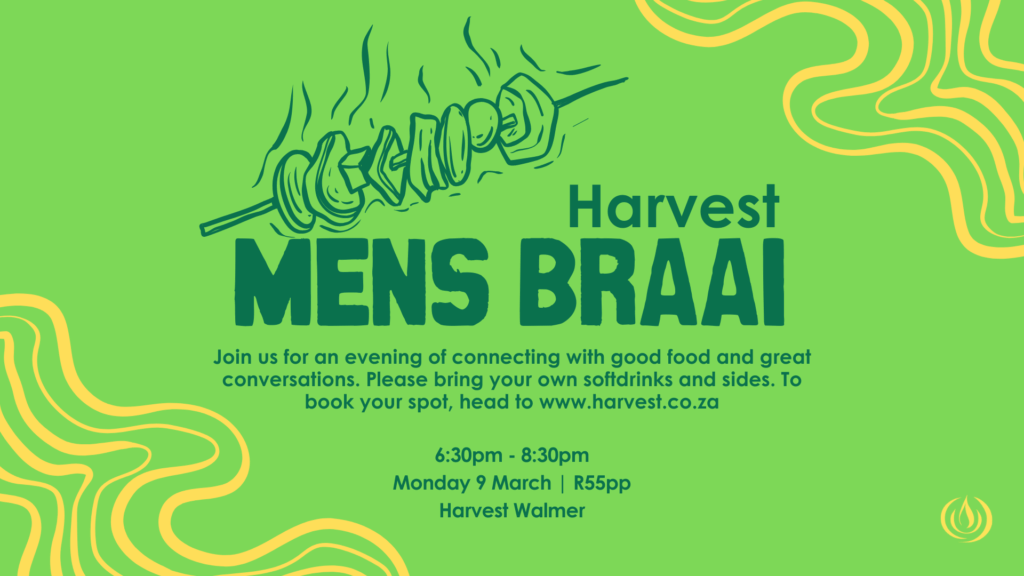 Harvest
MENS BRAAI

Join us for an evening of connecting with good food and great conversations. Please bring your own softdrinks and sides. To book your spot, head to www.harvest.co.za

6:30pm - 8:30pm
Monday 9 March | R55pp
Harvest Walmer